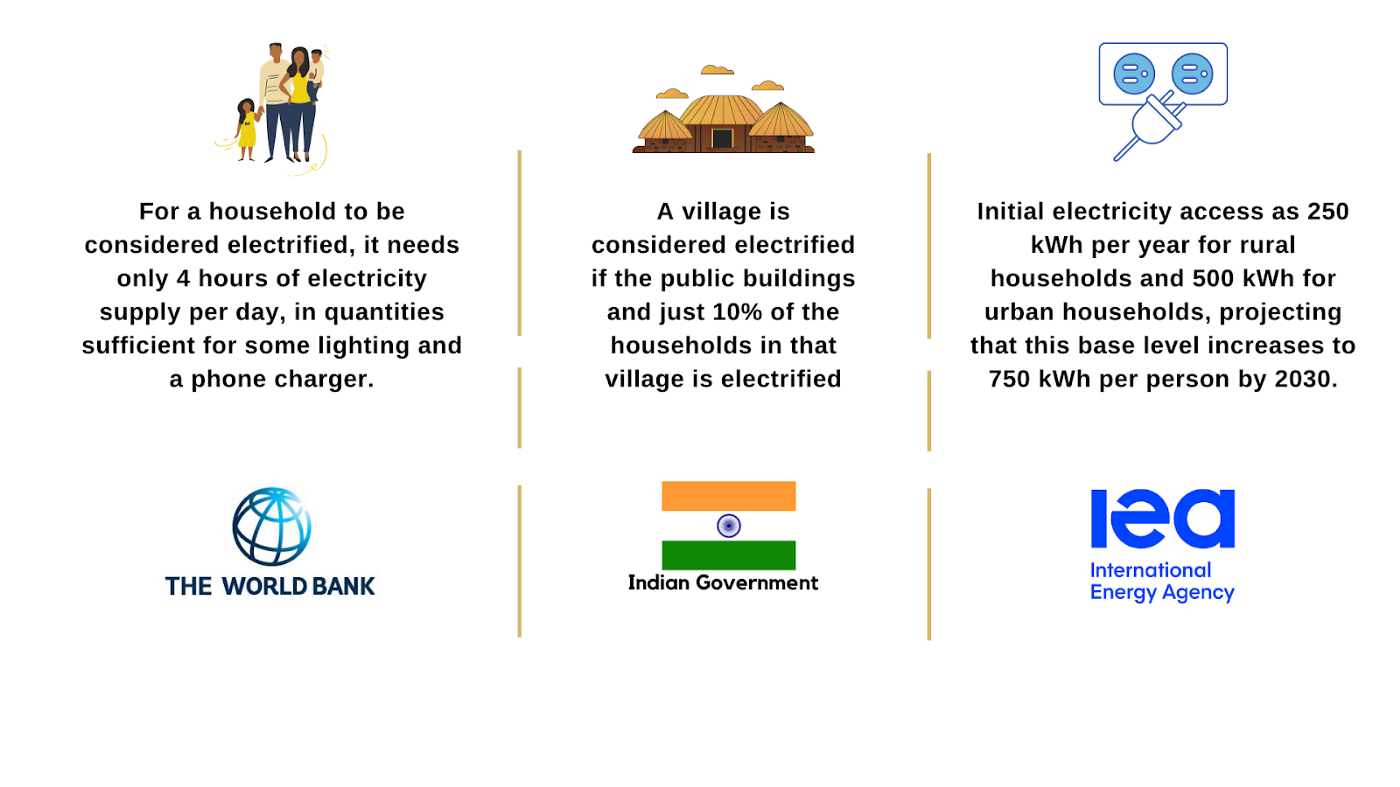 For a household to be considered electrified, it needs only 4 hours of electricity supply per day, in quantities sufficient for some lighting and a phone charger.

THE WORLD BANK

A village is considered electrified if the public buildings and just 10% of the households in that village is electrified

Indian Government

Initial electricity access as 250 kWh per year for rural households and 500 kWh for urban households, projecting that this base level increases to 750 kWh per person by 2030.

iea
International Energy Agency